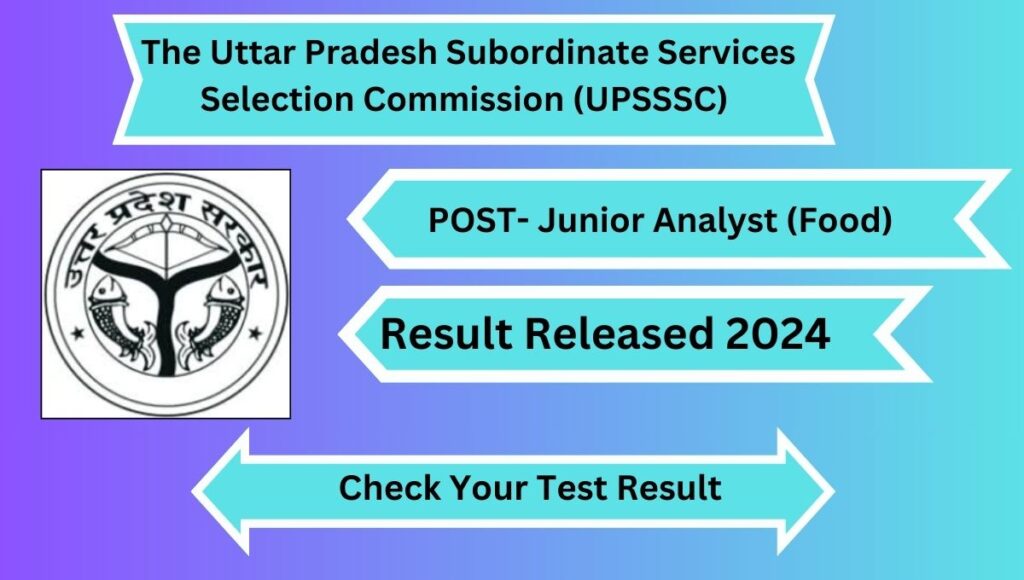 The Uttar Pradesh Subordinate Services Selection Commission (UPSSSC)

उत्तर प्रदेश सरकार

POST- Junior Analyst (Food)

Result Released 2024

Check Your Test Result